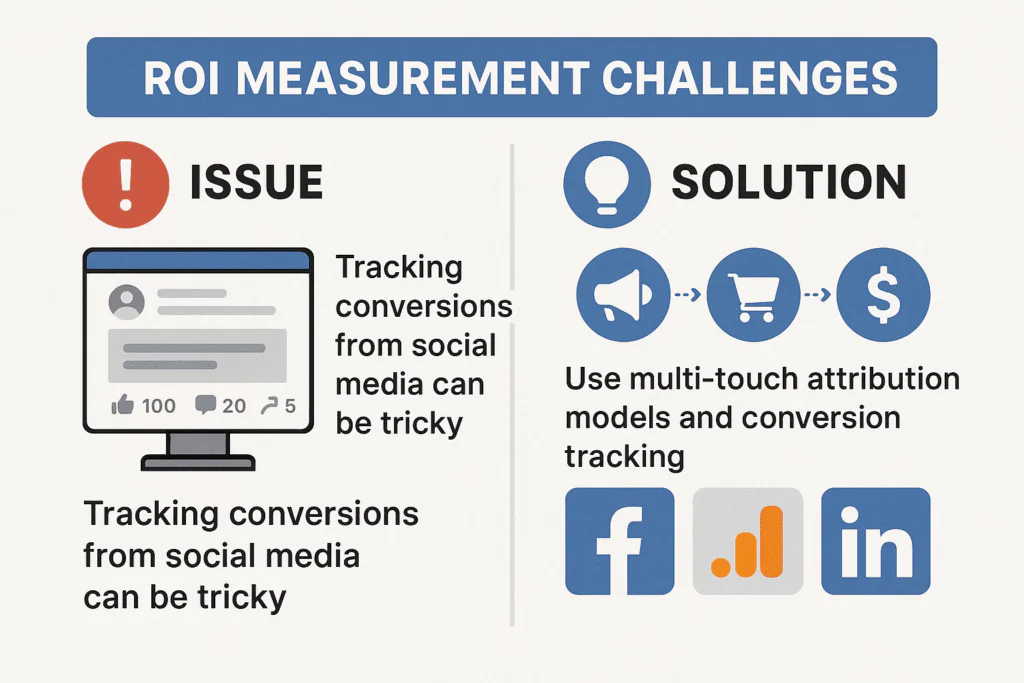 ROI MEASUREMENT CHALLENGES

ISSUE

100 20 5

Tracking conversions from social media can be tricky

Tracking conversions from social media can be tricky

SOLUTION

$

Use multi-touch attribution models and conversion tracking

f

in